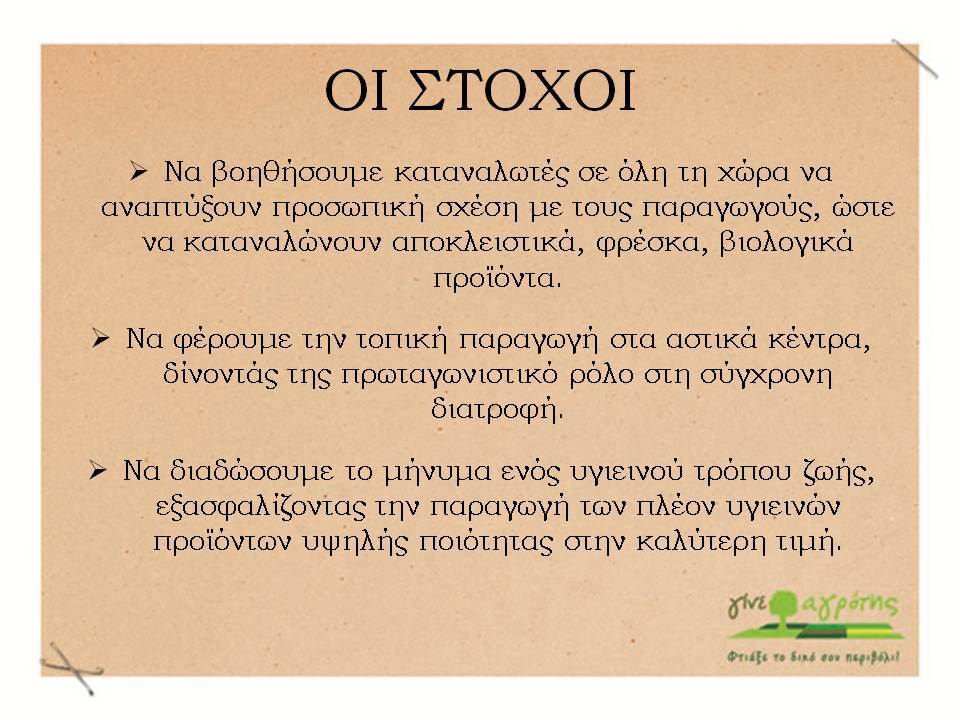 ΟΙ ΣΤΟΧΟΙ

➢ Να βοηθήσουμε καταναλωτές σε όλη τη χώρα να αναπτύξουν προσωπική σχέση με τους παραγωγούς, ώστε να καταναλώνουν αποκλειστικά, φρέσκα, βιολογικά προϊόντα.

➢ Να φέρουμε την τοπική παραγωγή στα αστικά κέντρα, δίνοντάς της πρωταγωνιστικό ρόλο στη σύγχρονη διατροφή.

➢ Να διαδώσουμε το μήνυμα ενός υγιεινού τρόπου ζωής, εξασφαλίζοντας την παραγωγή των πλέον υγιεινών προϊόντων υψηλής ποιότητας στην καλύτερη τιμή.

γίνε αγρότης

Φτιάξε το δικό σου περιβόλι!